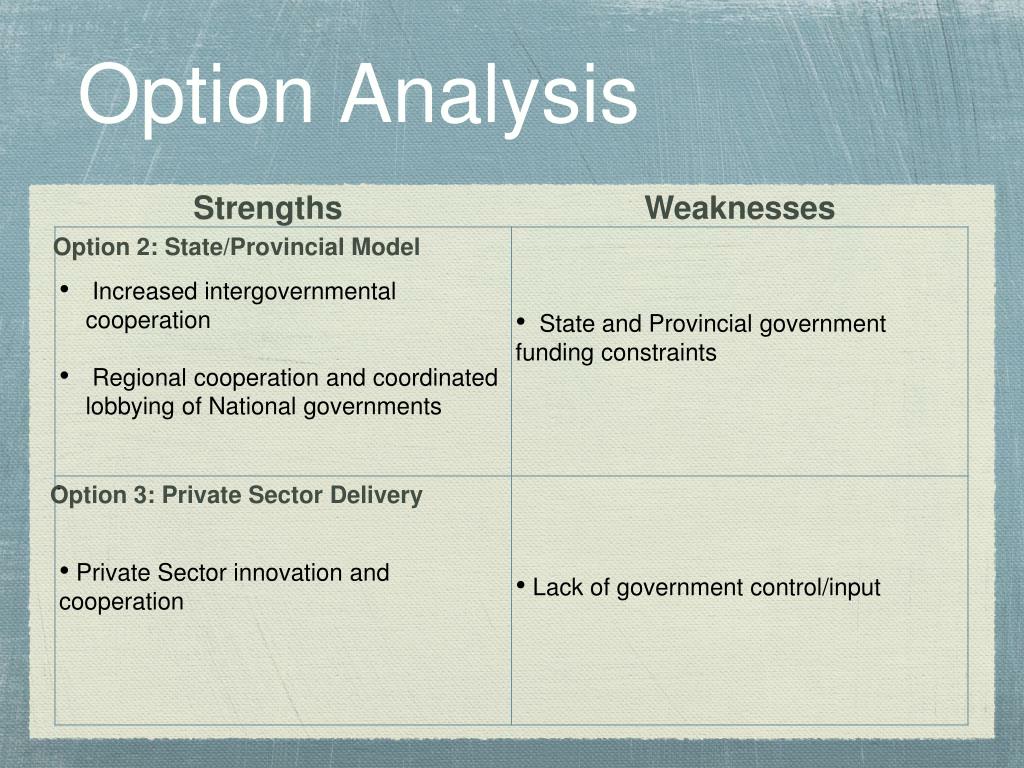 Option Analysis

| Strengths | Weaknesses |
|---|---|
| Option 2: State/Provincial Model<br>• Increased intergovernmental cooperation<br>• Regional cooperation and coordinated lobbying of National governments | • State and Provincial government funding constraints |
| Option 3: Private Sector Delivery<br>• Private Sector innovation and cooperation | • Lack of government control/input |